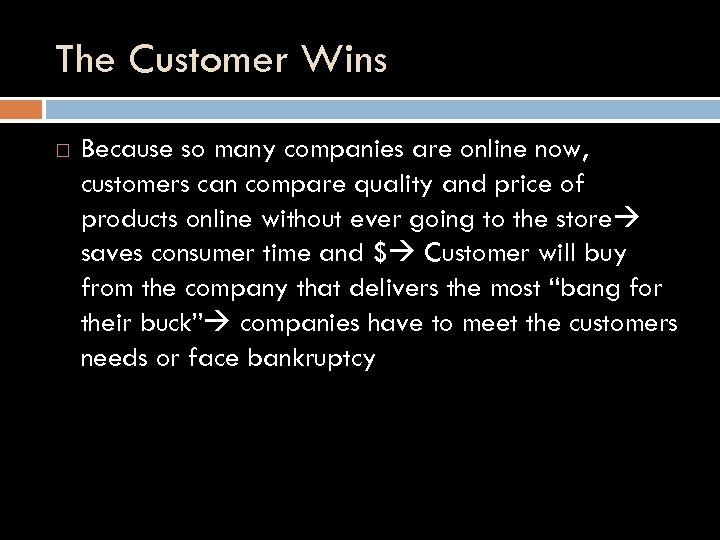 The Customer Wins

□ Because so many companies are online now, customers can compare quality and price of products online without ever going to the store→ saves consumer time and \$→ Customer will buy from the company that delivers the most “bang for their buck”→ companies have to meet the customers needs or face bankruptcy